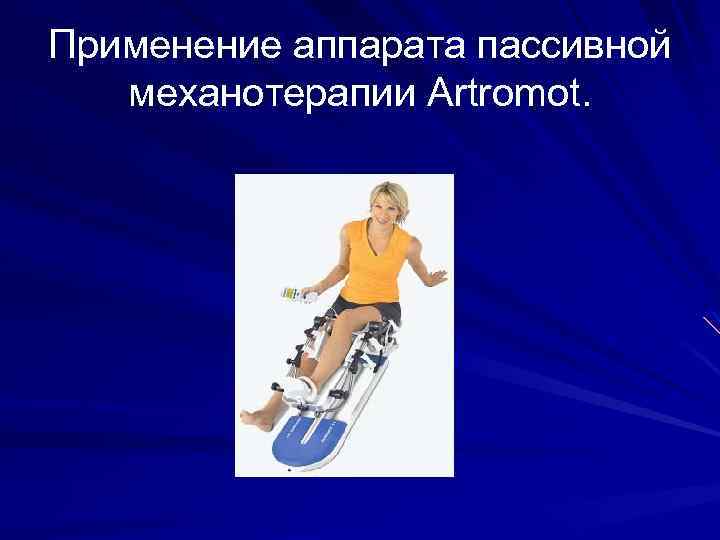 Применение аппарата пассивной механотерапии Artromot.